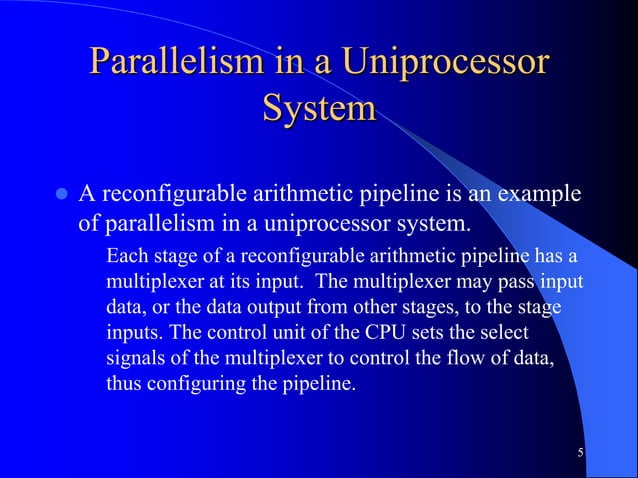 Parallelism in a Uniprocessor System

A reconfigurable arithmetic pipeline is an example of parallelism in a uniprocessor system.

Each stage of a reconfigurable arithmetic pipeline has a multiplexer at its input. The multiplexer may pass input data, or the data output from other stages, to the stage inputs. The control unit of the CPU sets the select signals of the multiplexer to control the flow of data, thus configuring the pipeline.

5